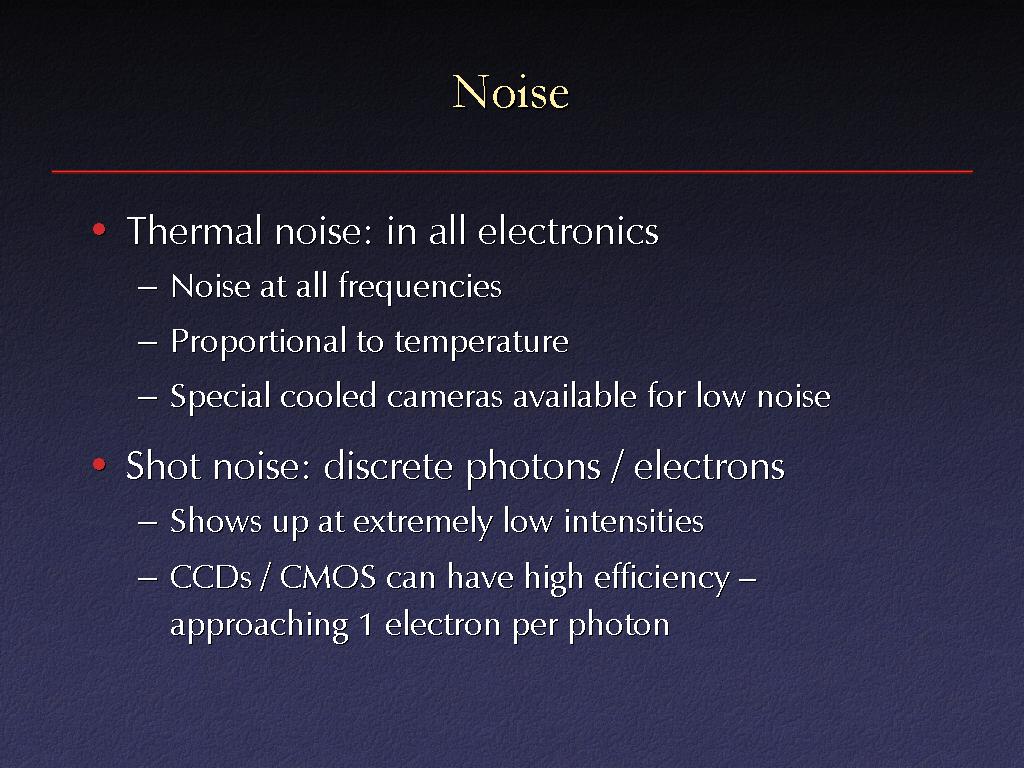 Noise

• Thermal noise: in all electronics
– Noise at all frequencies
– Proportional to temperature
– Special cooled cameras available for low noise

• Shot noise: discrete photons / electrons
– Shows up at extremely low intensities
– CCDs / CMOS can have high efficiency – approaching 1 electron per photon